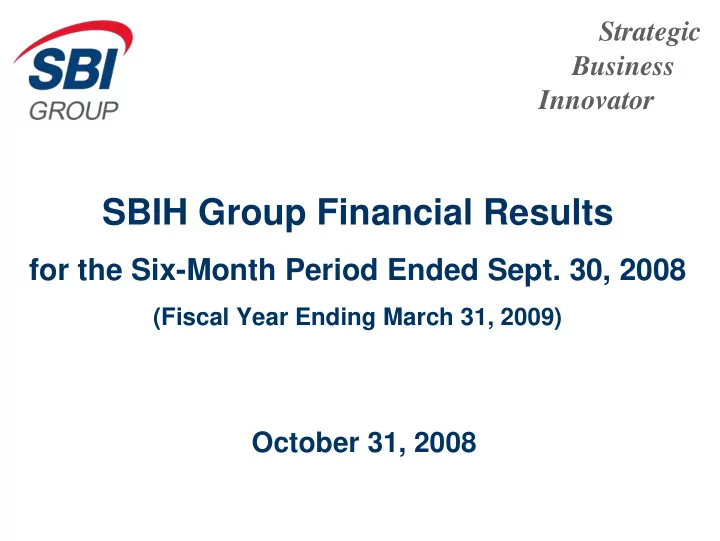 SBI
GROUP

Strategic
Business
Innovator

SBIH Group Financial Results
for the Six-Month Period Ended Sept. 30, 2008
(Fiscal Year Ending March 31, 2009)

October 31, 2008